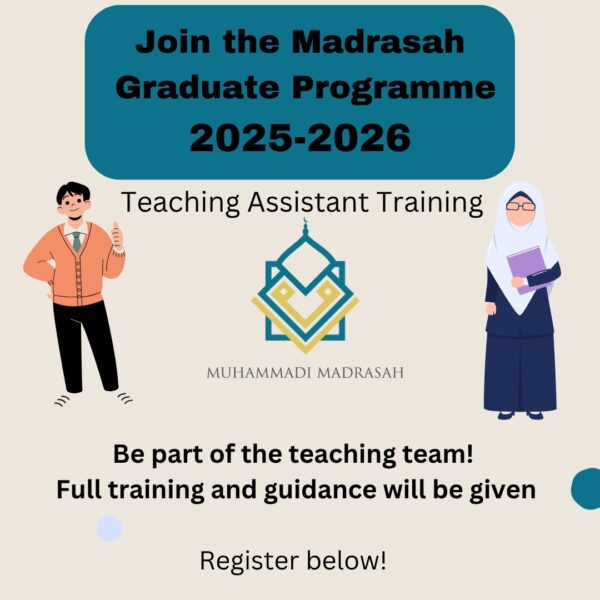 Join the Madrasah Graduate Programme 2025-2026

Teaching Assistant Training

MUHAMMADI MADRASAH

Be part of the teaching team!
Full training and guidance will be given

Register below!